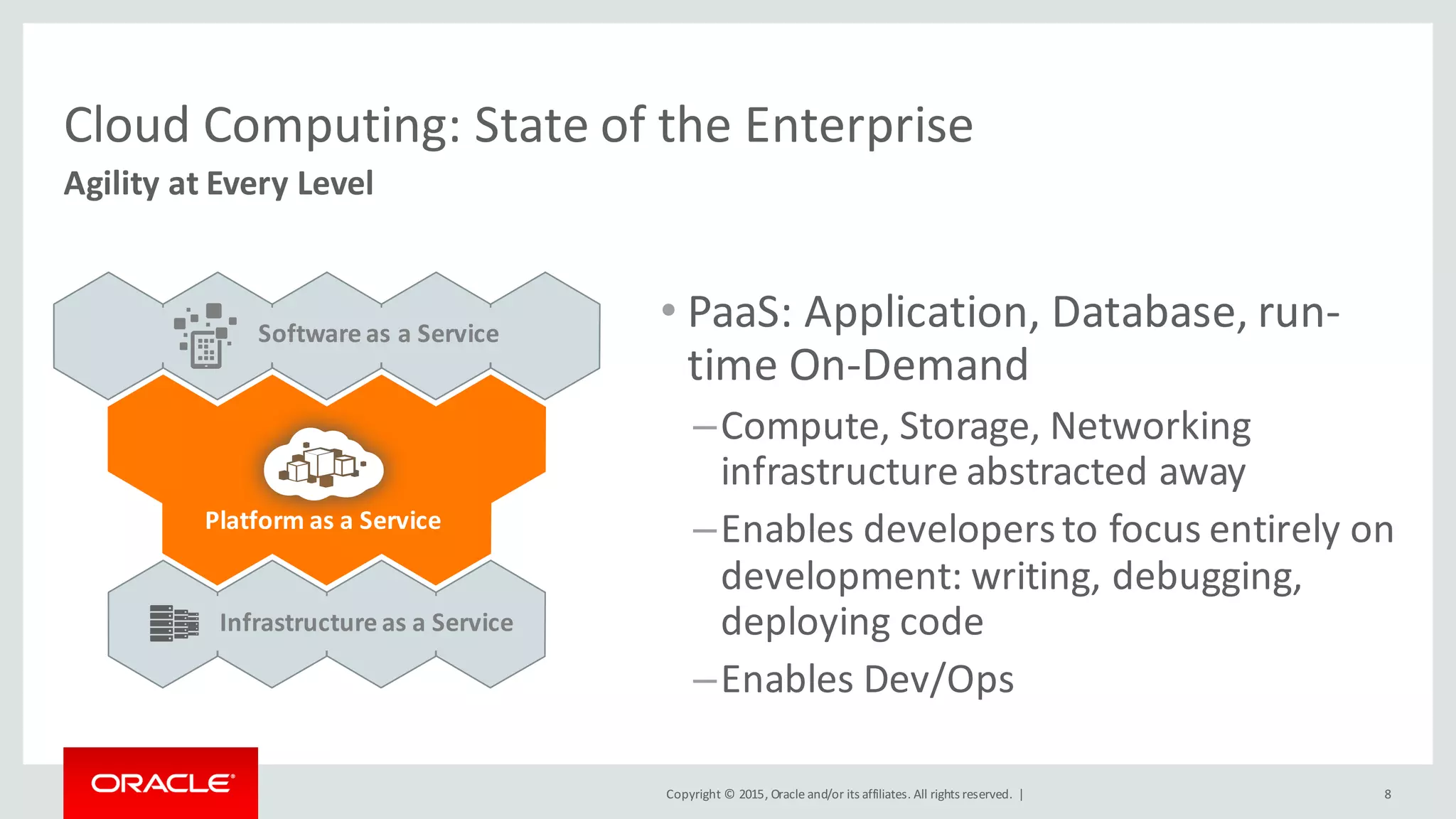 Cloud Computing: State of the Enterprise

Agility at Every Level

Software as a Service

Platform as a Service

Infrastructure as a Service

• PaaS: Application, Database, run-time On-Demand

– Compute, Storage, Networking infrastructure abstracted away

– Enables developers to focus entirely on development: writing, debugging, deploying code

– Enables Dev/Ops

ORACLE

Copyright © 2015, Oracle and/or its affiliates. All rights reserved. |

8